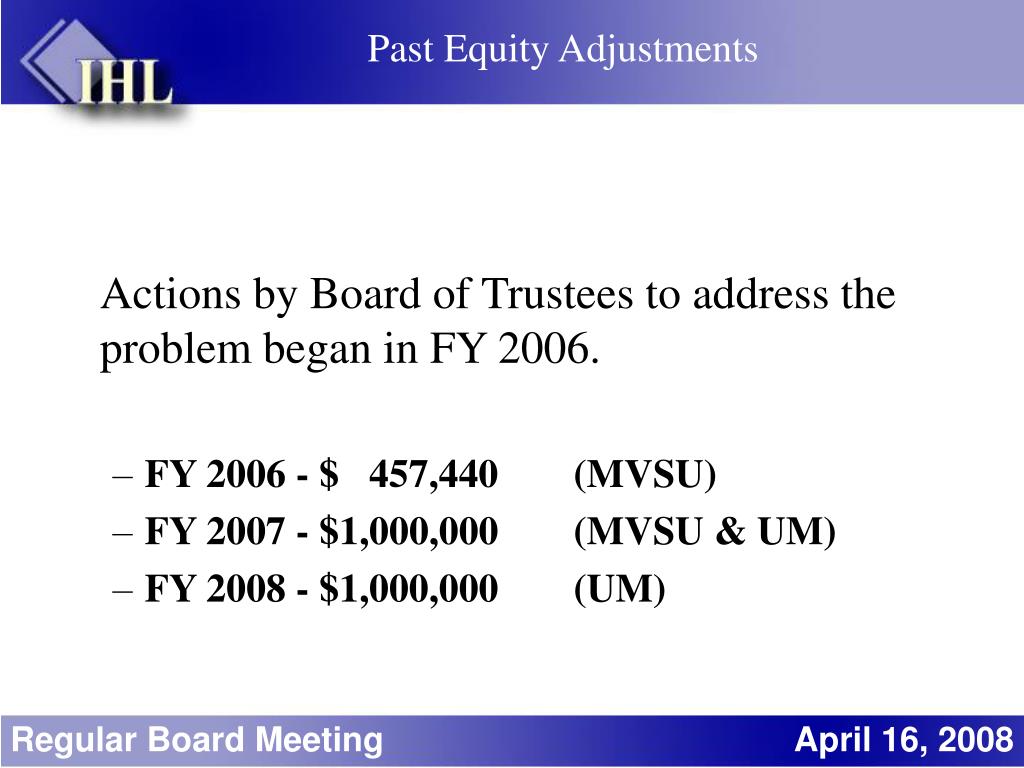 IHL

Past Equity Adjustments

Actions by Board of Trustees to address the problem began in FY 2006.

– FY 2006 - $ 457,440 (MVSU)
– FY 2007 - $1,000,000 (MVSU & UM)
– FY 2008 - $1,000,000 (UM)

Regular Board Meeting

April 16, 2008